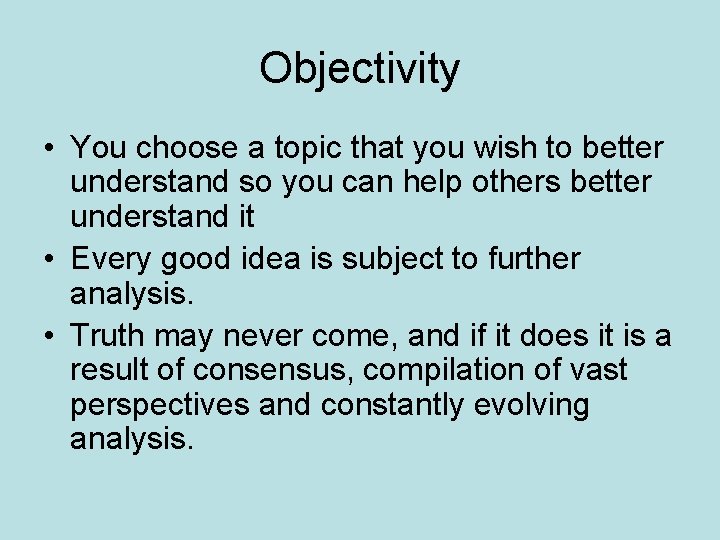 Objectivity

• You choose a topic that you wish to better understand so you can help others better understand it
• Every good idea is subject to further analysis.
• Truth may never come, and if it does it is a result of consensus, compilation of vast perspectives and constantly evolving analysis.